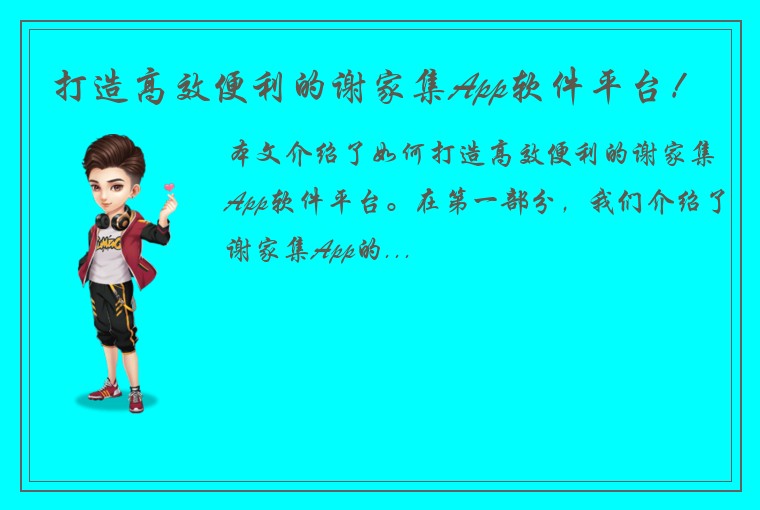 打造高效便利的谢家集App软件平台！

本文介绍了如何打造高效便利的谢家集App软件平台。在第一部分，我们介绍了谢家集App的...